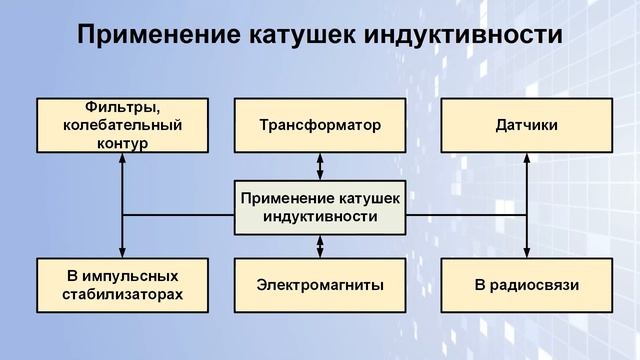 Применение катушек индуктивности

Фильтры, колебательный контур

Трансформатор

Датчики

Применение катушек индуктивности

В импульсных стабилизаторах

Электромагниты

В радиосвязи